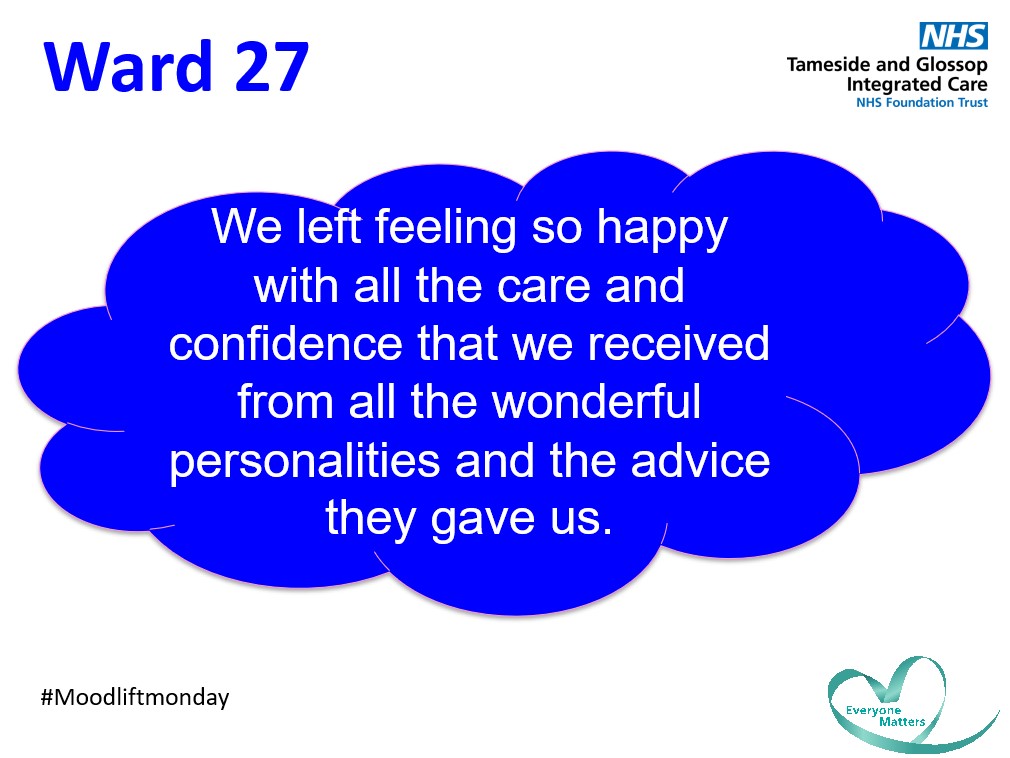 Ward 27

NHS
Tameside and Glossop Integrated Care
NHS Foundation Trust

We left feeling so happy with all the care and confidence that we received from all the wonderful personalities and the advice they gave us.

#Moodliftmonday

Everyone Matters